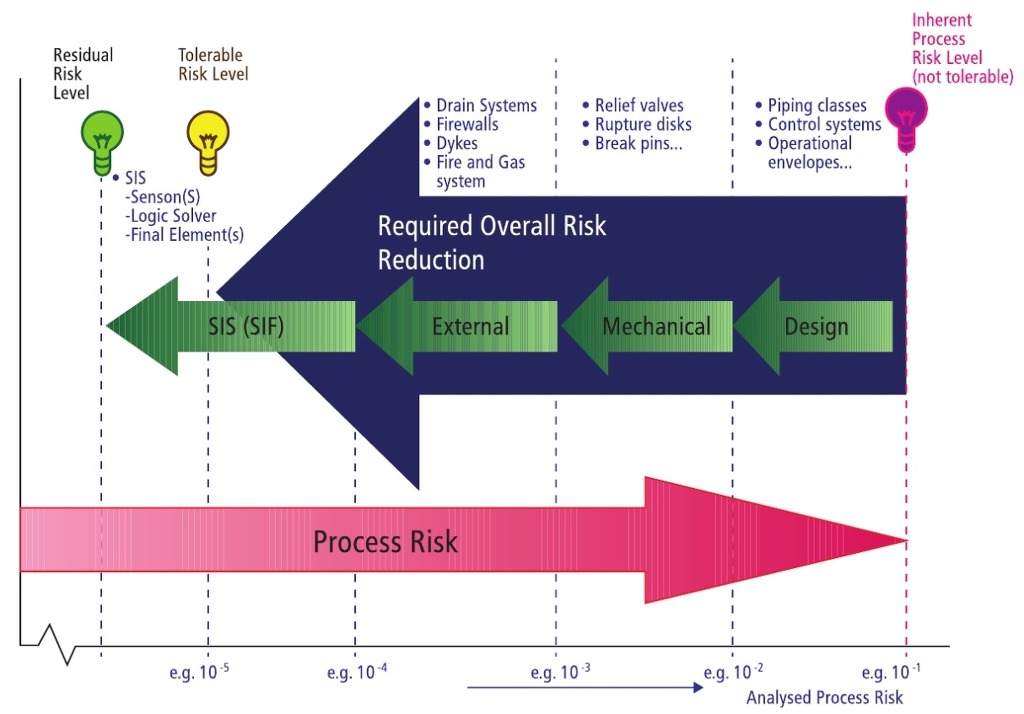 Residual Risk Level

Tolerable Risk Level

Inherent Process Risk Level (not tolerable)

• SIS
-Senson(S)
-Logic Solver
-Final Element(s)

• Drain Systems
• Firewalls
• Dykes
• Fire and Gas system

• Relief valves
• Rupture disks
• Break pins...

• Piping classes
• Control systems
• Operational envelopes...

Required Overall Risk Reduction

SIS (SIF)

External

Mechanical

Design

Process Risk

e.g. $10^{-5}$

e.g. $10^{-4}$

e.g. $10^{-3}$

e.g. $10^{-2}$

e.g. $10^{-1}$

Analysed Process Risk